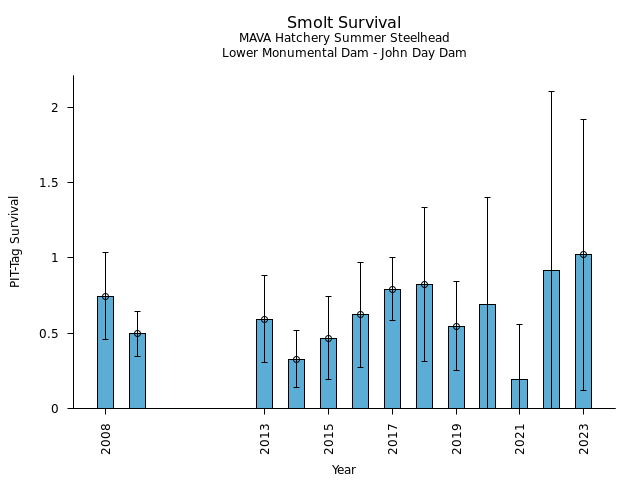 Smolt Survival
MAVA Hatchery Summer Steelhead
Lower Monumental Dam - John Day Dam

PIT-Tag Survival

2
1.5
1
0.5
0

2008
2013
2015
2017
2019
2021
2023

Year